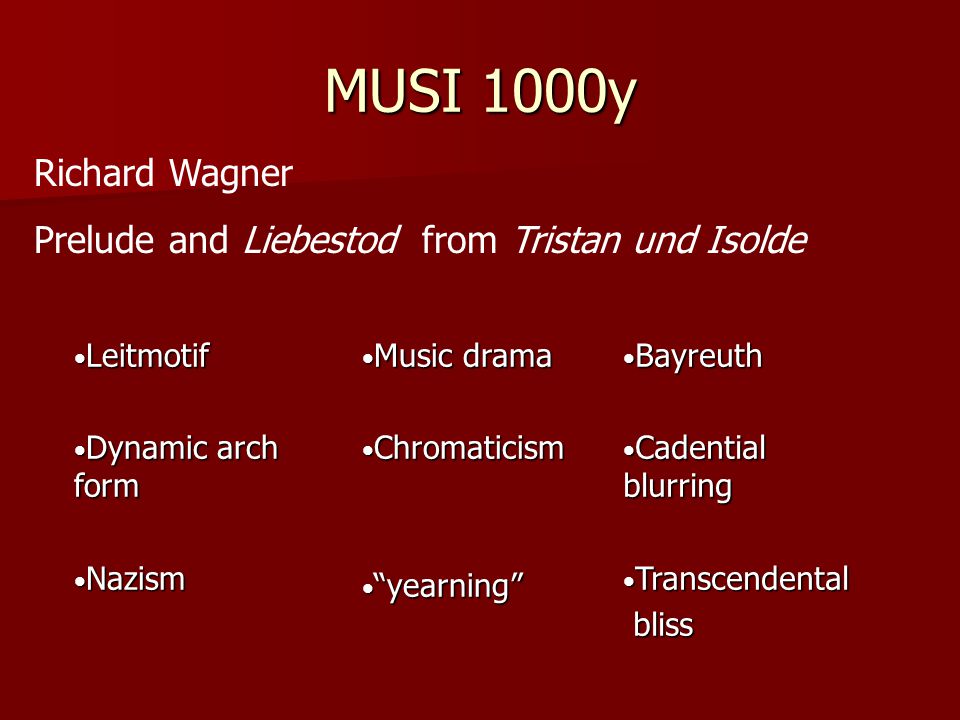 MUSI 1000y

Richard Wagner

Prelude and Liebestod from Tristan und Isolde

•Leitmotif

•Dynamic arch form

•Nazism

•Music drama

•Chromaticism

•“yearning”

•Bayreuth

•Cadential blurring

•Transcendental bliss